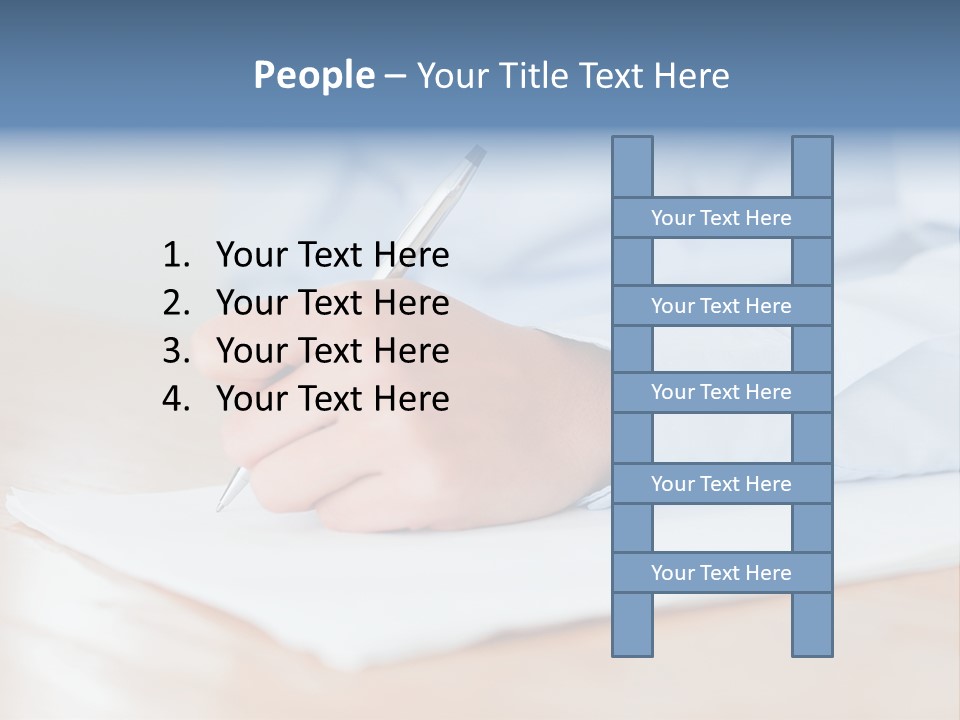 People – Your Title Text Here

1. Your Text Here
2. Your Text Here
3. Your Text Here
4. Your Text Here

Your Text Here

Your Text Here

Your Text Here

Your Text Here

Your Text Here